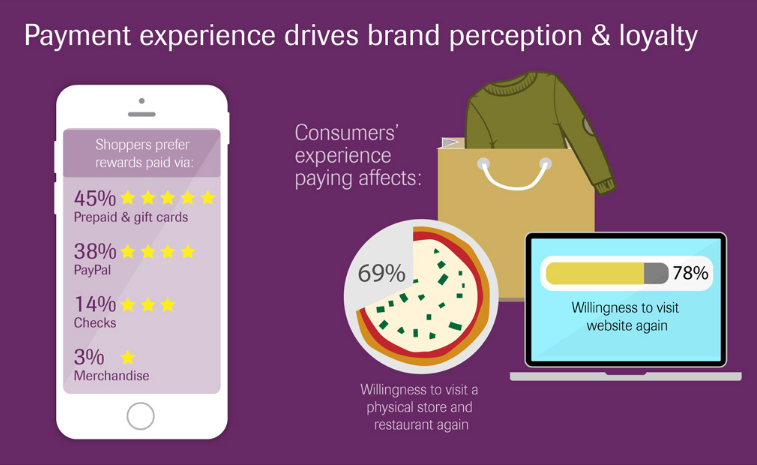 Payment experience drives brand perception & loyalty

Shoppers prefer rewards paid via:

45%
Prepaid & gift cards

38%
PayPal

14%
Checks

3%
Merchandise

Consumers' experience paying affects:

69%

Willingness to visit a physical store and restaurant again

78%

Willingness to visit website again